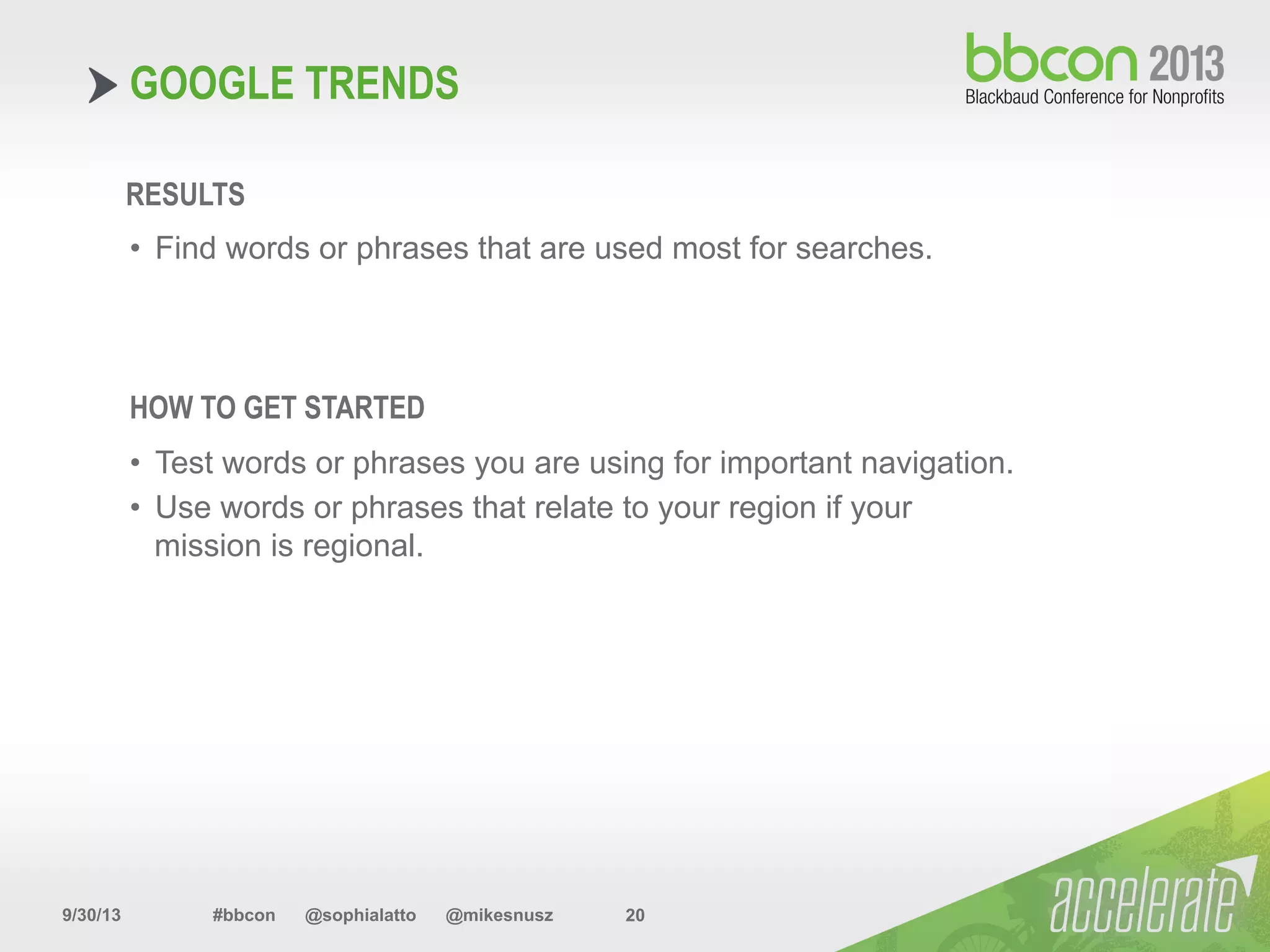 GOOGLE TRENDS

bbcon 2013
Blackbaud Conference for Nonprofits

RESULTS

• Find words or phrases that are used most for searches.

HOW TO GET STARTED

• Test words or phrases you are using for important navigation.
• Use words or phrases that relate to your region if your mission is regional.

9/30/13 #bbcon @sophialatto @mikesnusz 20

accelerate